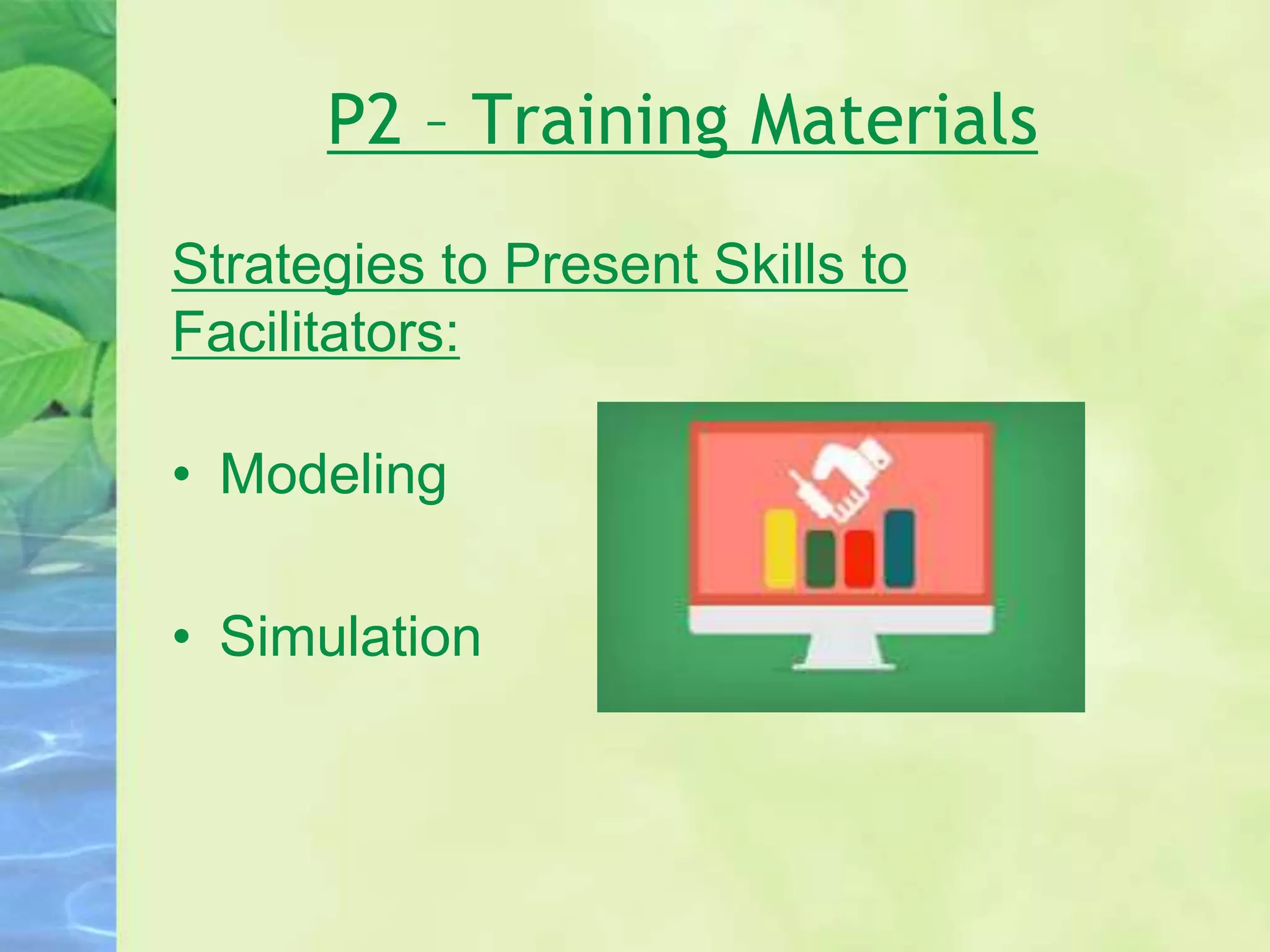 P2 – Training Materials

Strategies to Present Skills to Facilitators:

• Modeling

• Simulation